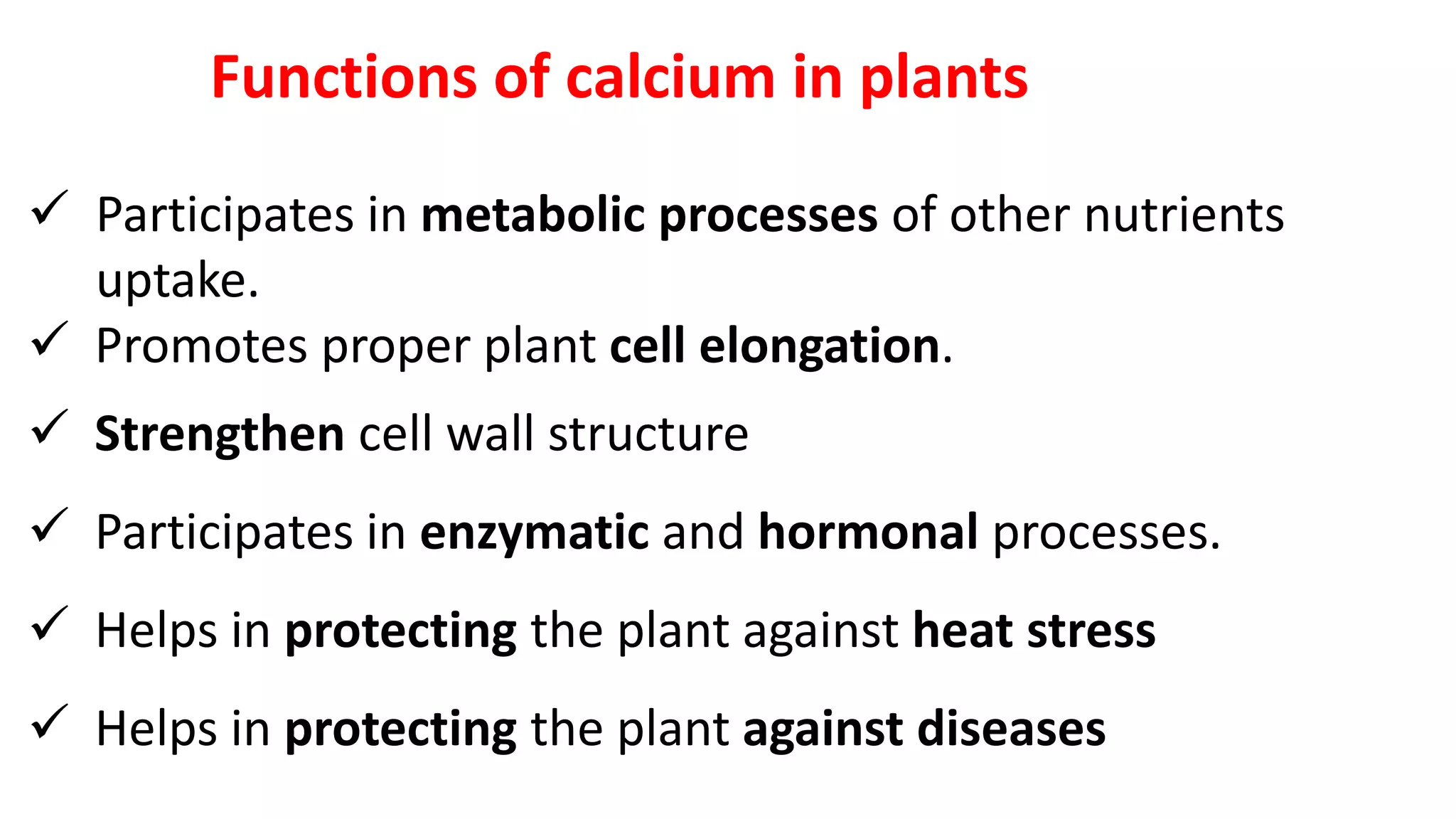 Functions of calcium in plants

✓ Participates in metabolic processes of other nutrients uptake.
✓ Promotes proper plant cell elongation.
✓ Strengthen cell wall structure
✓ Participates in enzymatic and hormonal processes.
✓ Helps in protecting the plant against heat stress
✓ Helps in protecting the plant against diseases